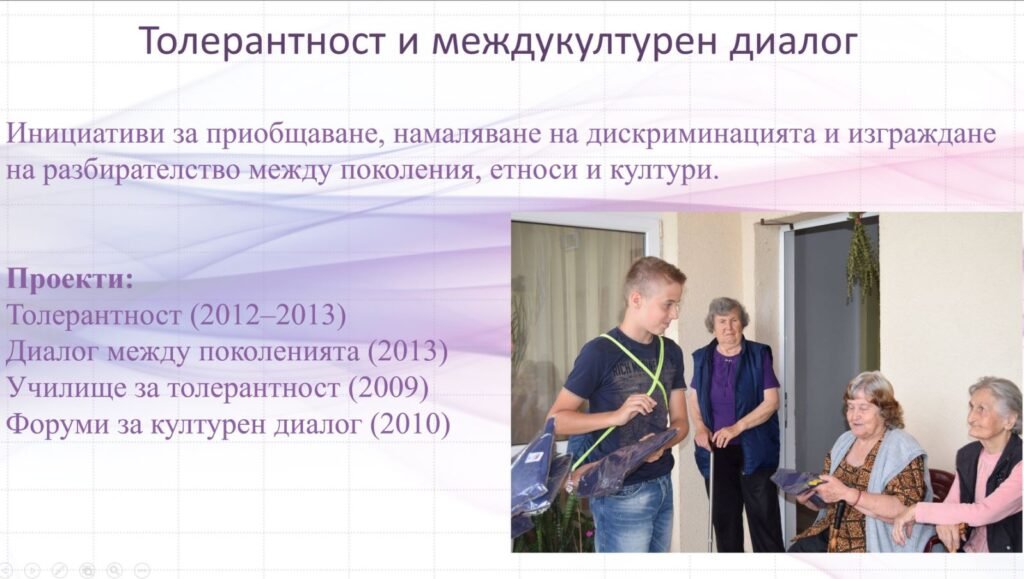 Толерантност и междукултурен диалог

Инициативи за приобщаване, намаляване на дискриминацията и изграждане на разбирателство между поколения, етноси и култури.

Проекти:
Толерантност (2012–2013)
Диалог между поколенията (2013)
Училище за толерантност (2009)
Форуми за културен диалог (2010)